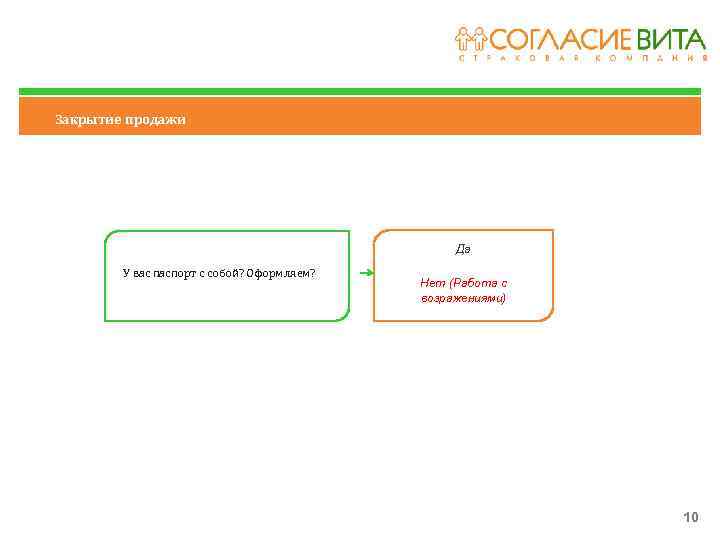 СОГЛАСИЕ ВИТА
СТРАХОВАЯ КОМПАНИЯ

Закрытие продажи

У вас паспорт с собой? Оформляем?

Да

Нет (Работа с возражениями)

10